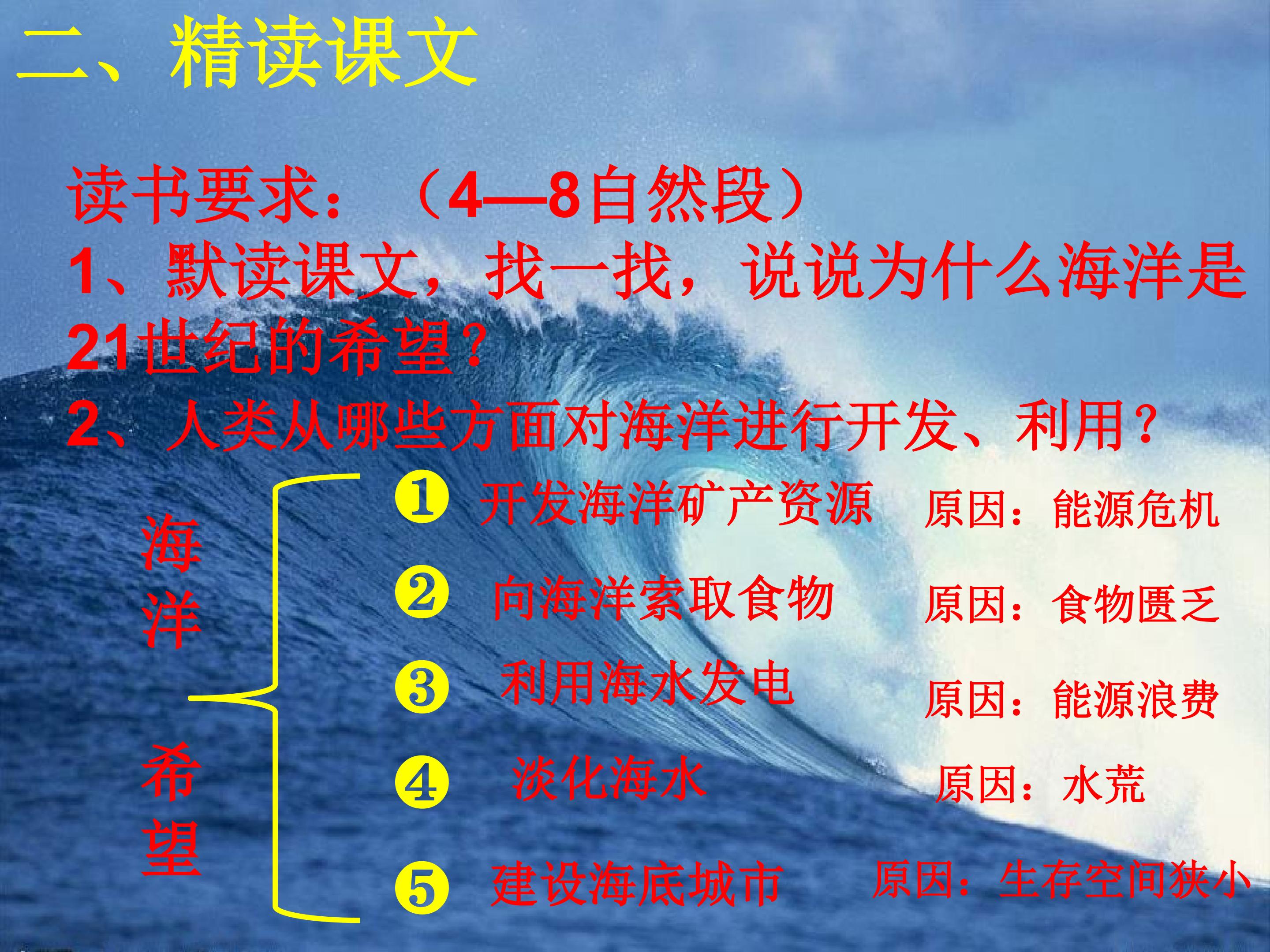 二、精读课文

读书要求：（4—8自然段）
1、默读课文，找一找，说说为什么海洋是21世纪的希望？
2、人类从哪些方面对海洋进行开发、利用？

海洋希望

❶ 开发海洋矿产资源 原因：能源危机
❷ 向海洋索取食物 原因：食物匮乏
❸ 利用海水发电 原因：能源浪费
❹ 淡化海水 原因：水荒
❺ 建设海底城市 原因：生存空间狭小